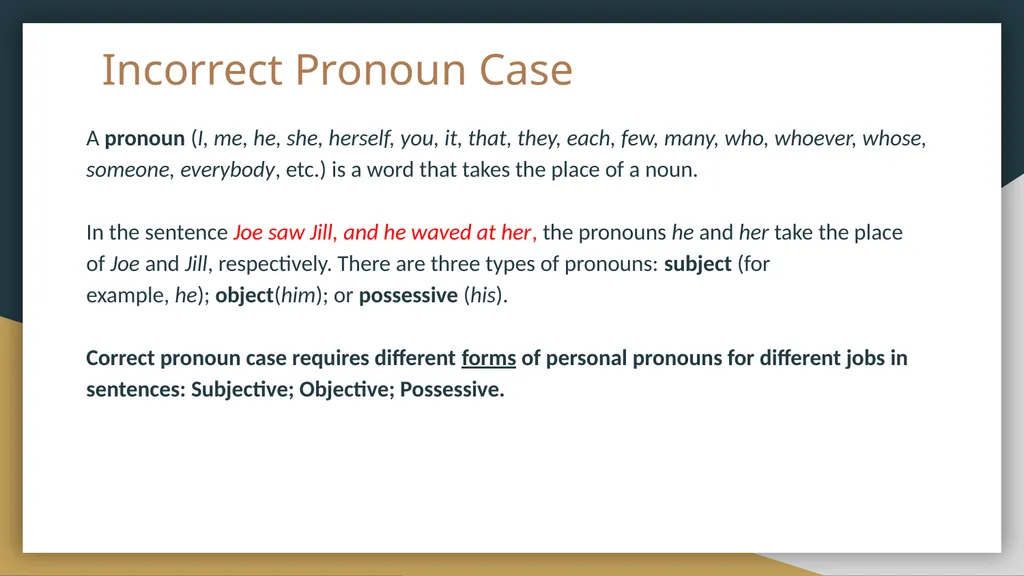 Incorrect Pronoun Case

A pronoun (I, me, he, she, herself, you, it, that, they, each, few, many, who, whoever, whose, someone, everybody, etc.) is a word that takes the place of a noun.

In the sentence Joe saw Jill, and he waved at her, the pronouns he and her take the place of Joe and Jill, respectively. There are three types of pronouns: subject (for example, he); object(him); or possessive (his).

Correct pronoun case requires different forms of personal pronouns for different jobs in sentences: Subjective; Objective; Possessive.